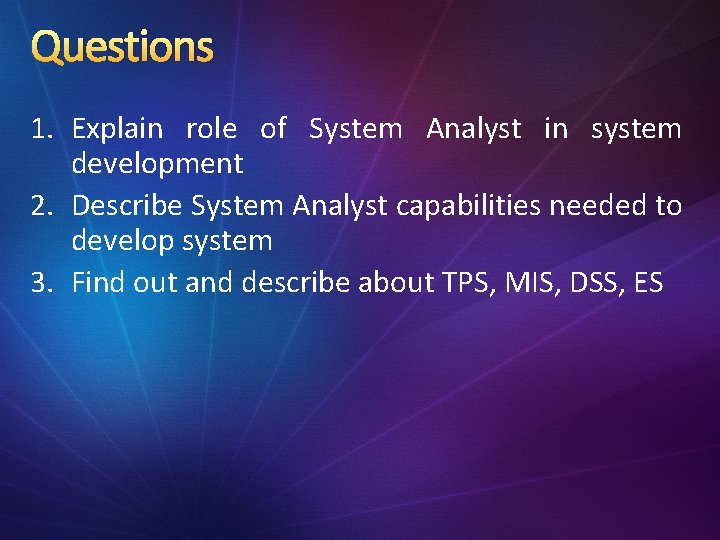 Questions

1. Explain role of System Analyst in system development
2. Describe System Analyst capabilities needed to develop system
3. Find out and describe about TPS, MIS, DSS, ES